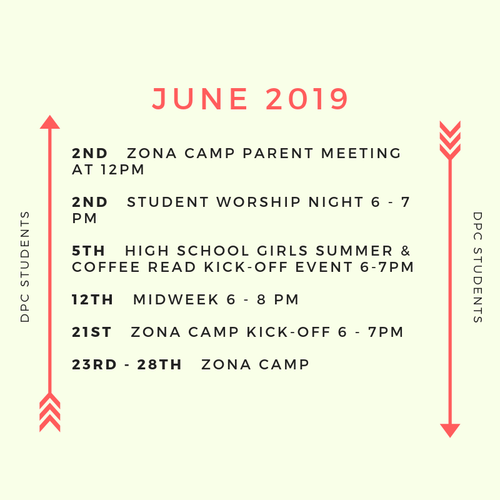 JUNE 2019

DPC STUDENTS

2ND ZONA CAMP PARENT MEETING AT 12PM

2ND STUDENT WORSHIP NIGHT 6 - 7 PM

5TH HIGH SCHOOL GIRLS SUMMER & COFFEE READ KICK-OFF EVENT 6-7PM

12TH MIDWEEK 6 - 8 PM

21ST ZONA CAMP KICK-OFF 6 - 7PM

23RD - 28TH ZONA CAMP

DPC STUDENTS